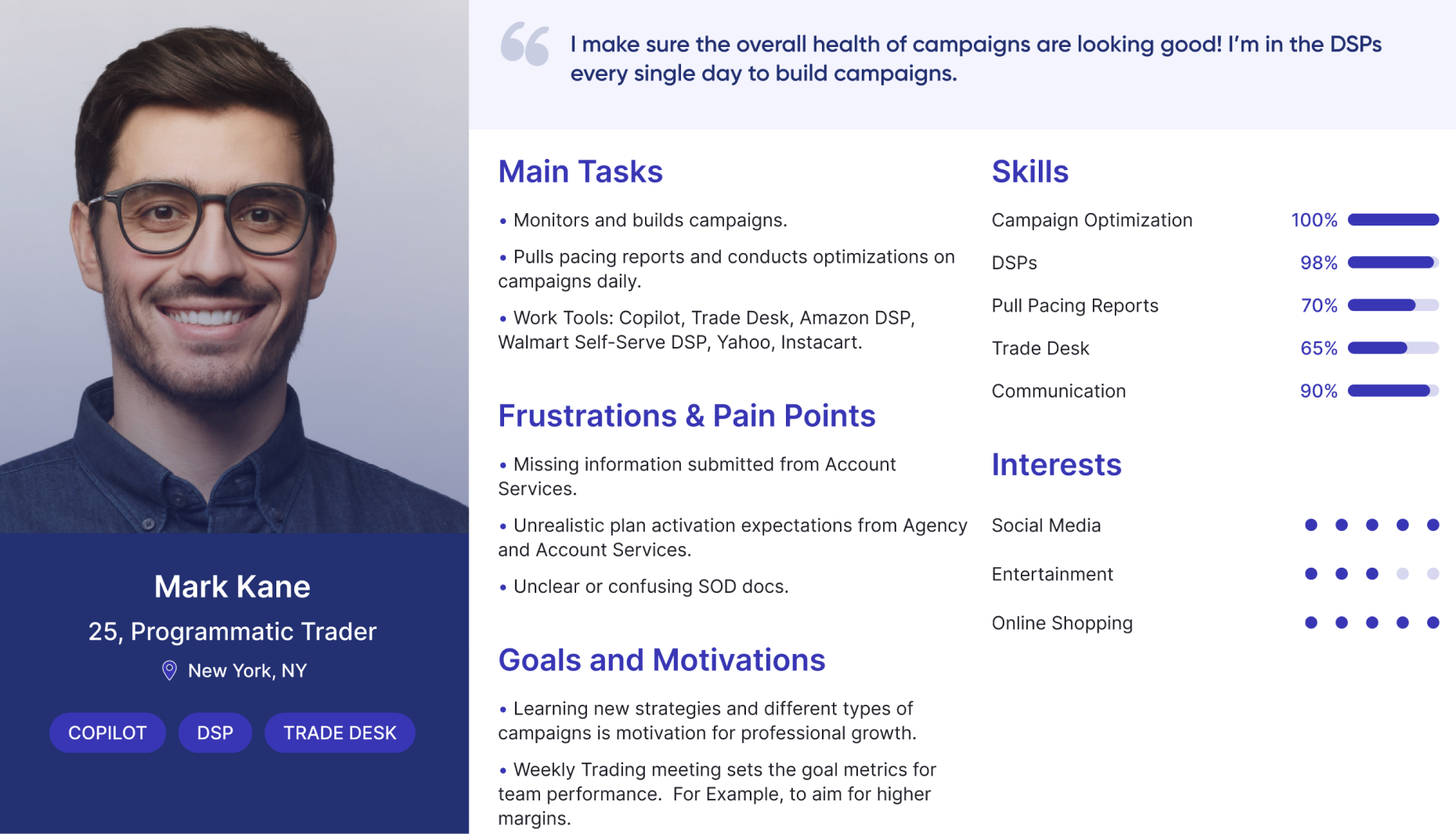 Mark Kane

25, Programmatic Trader

New York, NY

COPILOT DSP TRADE DESK

I make sure the overall health of campaigns are looking good! I'm in the DSPs every single day to build campaigns.

Main Tasks

• Monitors and builds campaigns.

• Pulls pacing reports and conducts optimizations on campaigns daily.

• Work Tools: Copilot, Trade Desk, Amazon DSP, Walmart Self-Serve DSP, Yahoo, Instacart.

Frustrations & Pain Points

• Missing information submitted from Account Services.

• Unrealistic plan activation expectations from Agency and Account Services.

• Unclear or confusing SOD docs.

Goals and Motivations

• Learning new strategies and different types of campaigns is motivation for professional growth.

• Weekly Trading meeting sets the goal metrics for team performance. For Example, to aim for higher margins.

Skills

Campaign Optimization 100%

DSPs 98%

Pull Pacing Reports 70%

Trade Desk 65%

Communication 90%

Interests

Social Media

Entertainment

Online Shopping